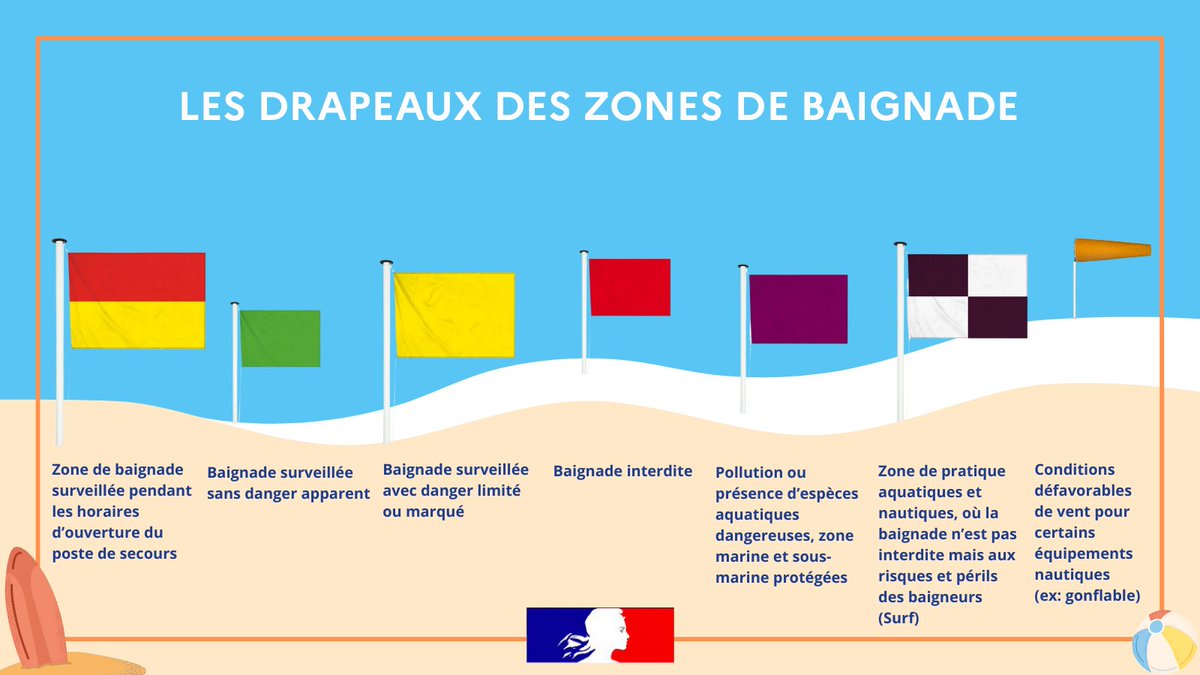 LES DRAPEAUX DES ZONES DE BAIGNADE

Zone de baignade surveillée pendant les horaires d'ouverture du poste de secours

Baignade surveillée sans danger apparent

Baignade surveillée avec danger limité ou marqué

Baignade interdite

Pollution ou présence d'espèces aquatiques dangereuses, zone marine et sous-marine protégées

Zone de pratique aquatiques et nautiques, où la baignade n'est pas interdite mais aux risques et périls des baigneurs (Surf)

Conditions défavorables de vent pour certains équipements nautiques (ex: gonflable)